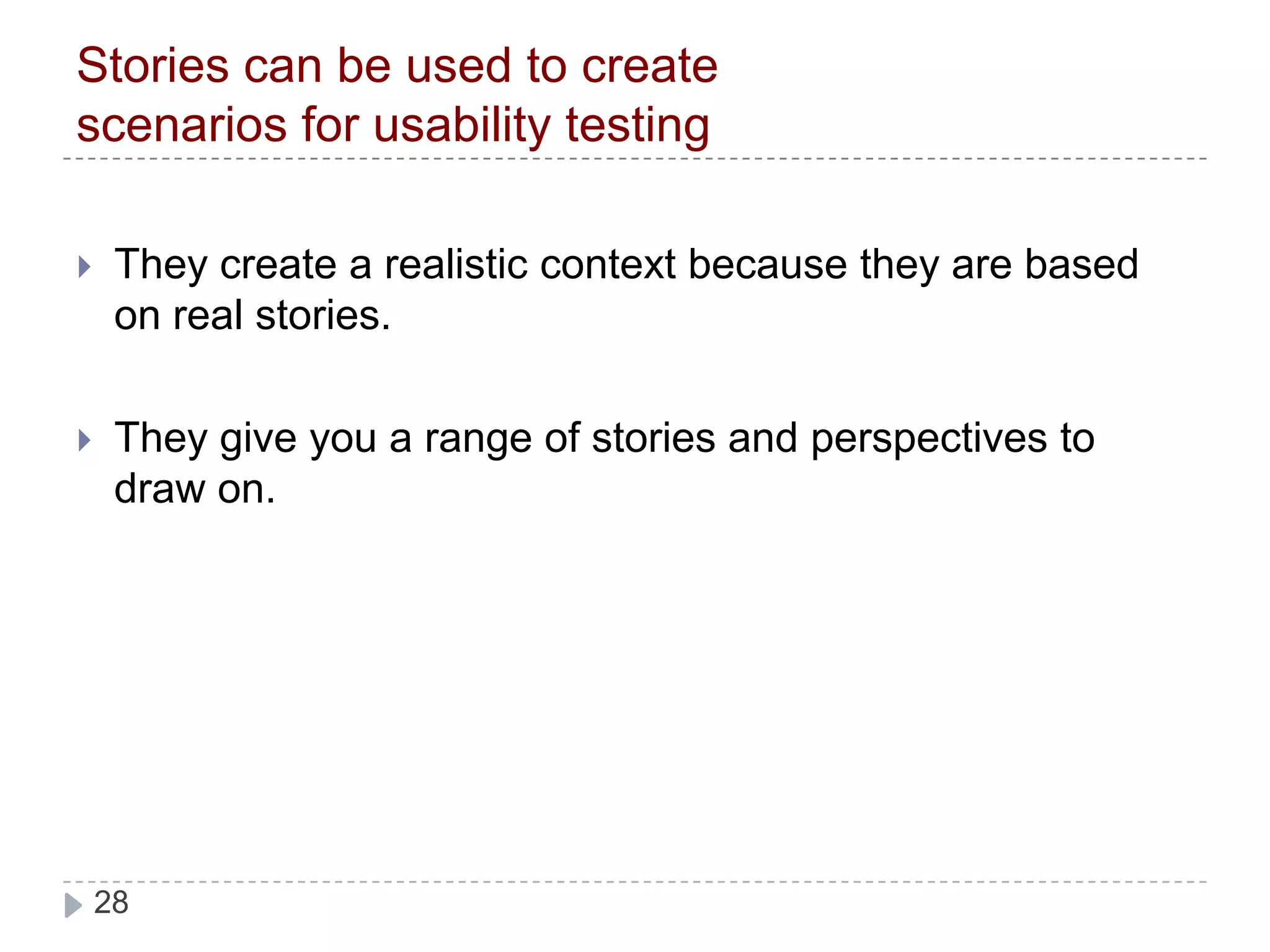 Stories can be used to create scenarios for usability testing

They create a realistic context because they are based on real stories.

They give you a range of stories and perspectives to draw on.

28